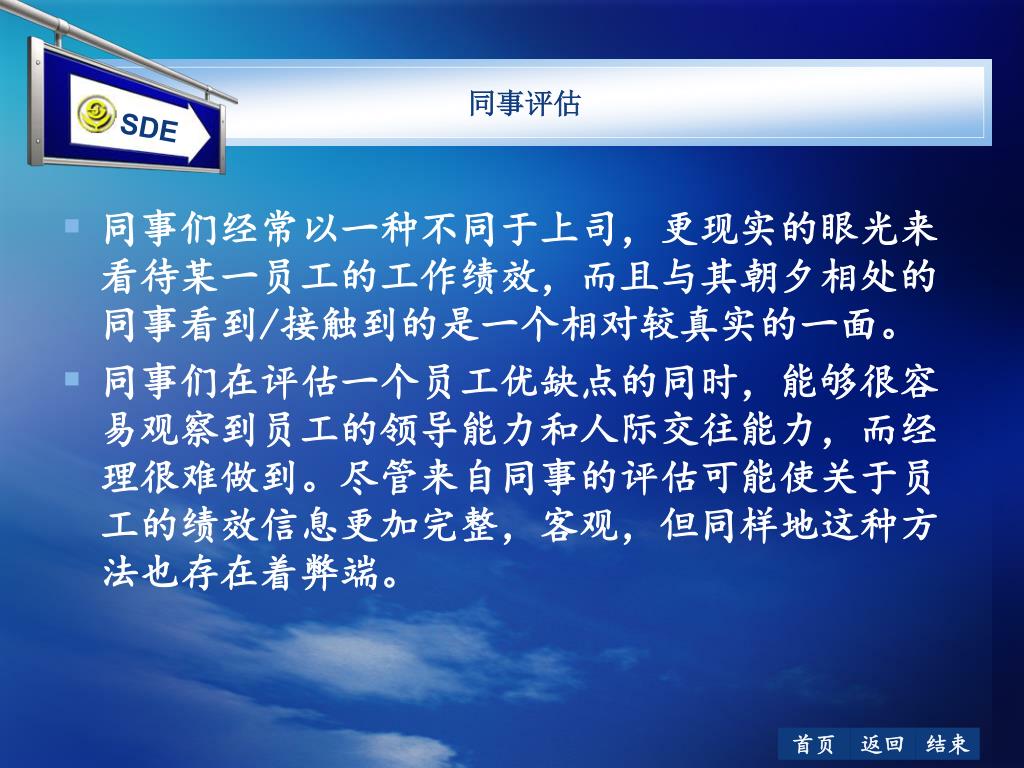 SDE

同事评估

同事们经常以一种不同于上司，更现实的眼光来看待某一员工的工作绩效，而且与其朝夕相处的同事看到/接触到的是一个相对较真实的一面。

同事们在评估一个员工优缺点的同时，能够很容易观察到员工的领导能力和人际交往能力，而经理很难做到。尽管来自同事的评估可能使关于员工的绩效信息更加完整，客观，但同样地这种方法也存在着弊端。

首页 返回 结束